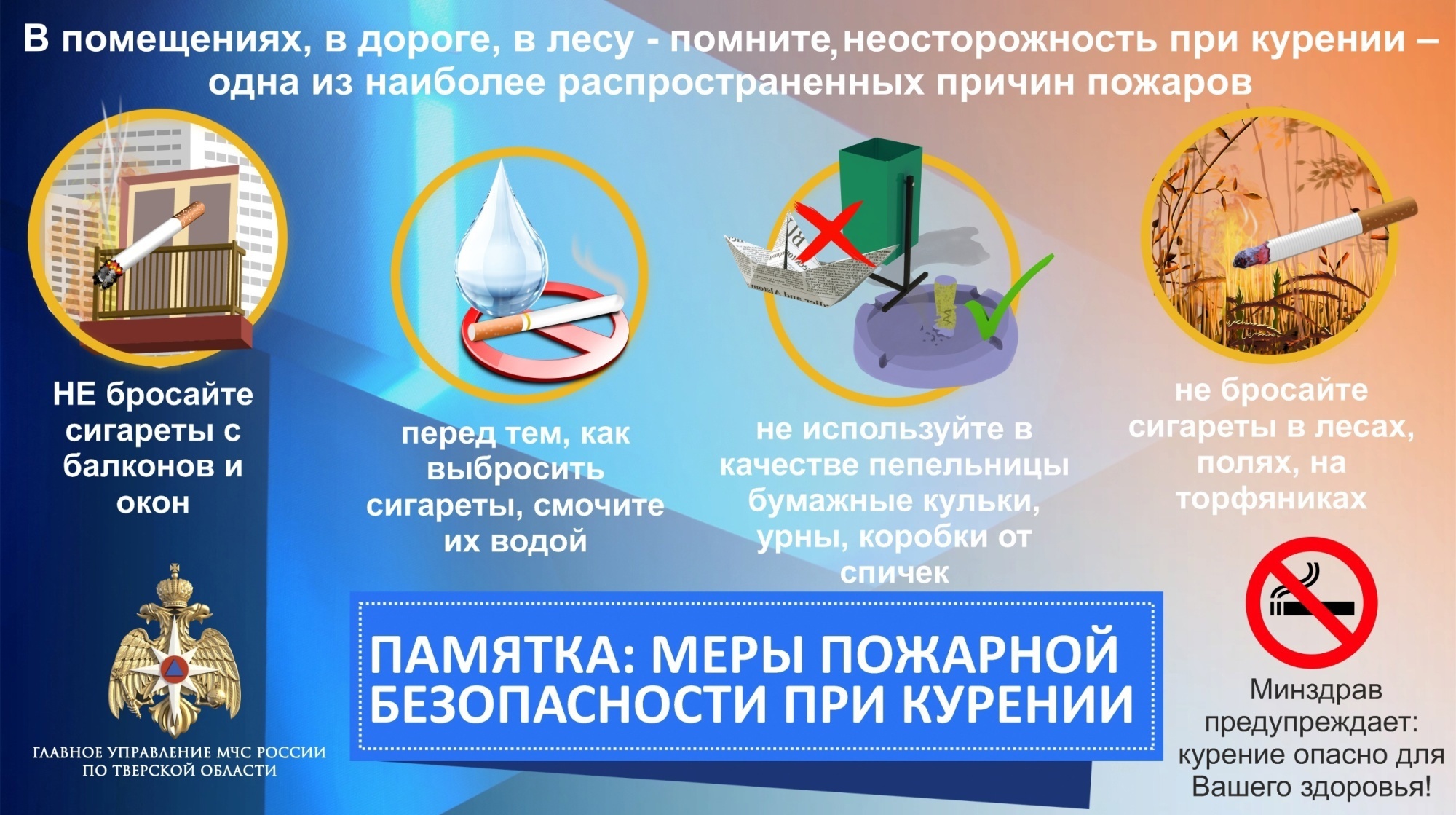 В помещениях, в дороге, в лесу - помните, неосторожность при курении – одна из наиболее распространенных причин пожаров

НЕ бросайте сигареты с балконов и окон

перед тем, как выбросить сигареты, смочите их водой

не используйте в качестве пепельницы бумажные кульки, урны, коробки от спичек

не бросайте сигареты в лесах, полях, на торфяниках

ГЛАВНОЕ УПРАВЛЕНИЕ МЧС РОССИИ ПО ТВЕРСКОЙ ОБЛАСТИ

ПАМЯТКА: МЕРЫ ПОЖАРНОЙ БЕЗОПАСНОСТИ ПРИ КУРЕНИИ

Минздрав предупреждает: курение опасно для Вашего здоровья!